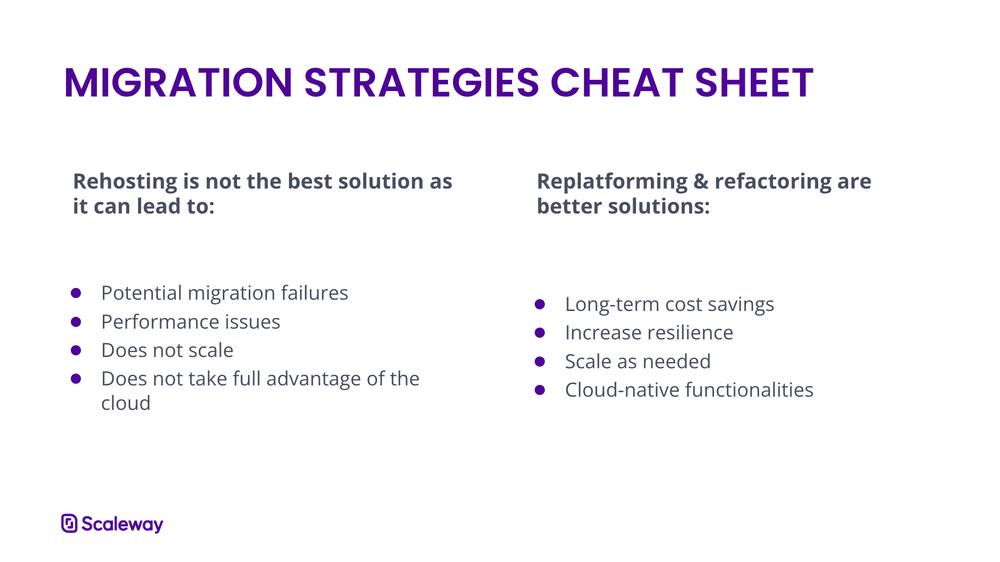 MIGRATION STRATEGIES CHEAT SHEET

Rehosting is not the best solution as it can lead to:

- Potential migration failures
- Performance issues
- Does not scale
- Does not take full advantage of the cloud

Replatforming & refactoring are better solutions:

- Long-term cost savings
- Increase resilience
- Scale as needed
- Cloud-native functionalities

Scaleway